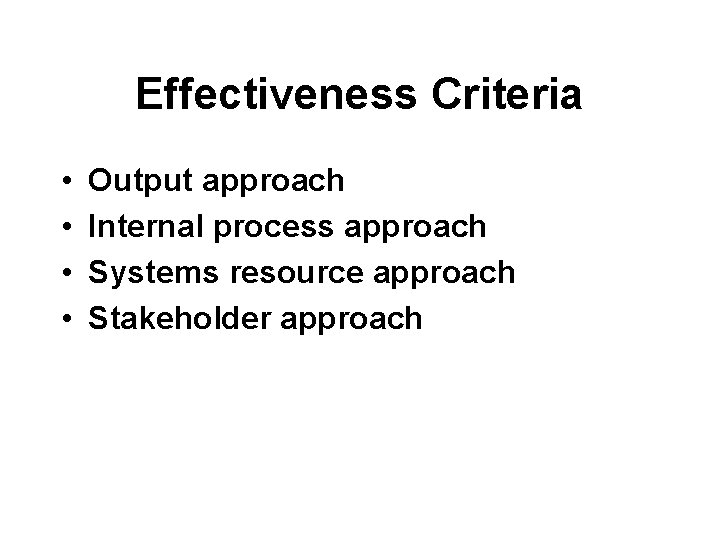 Effectiveness Criteria

• Output approach
• Internal process approach
• Systems resource approach
• Stakeholder approach